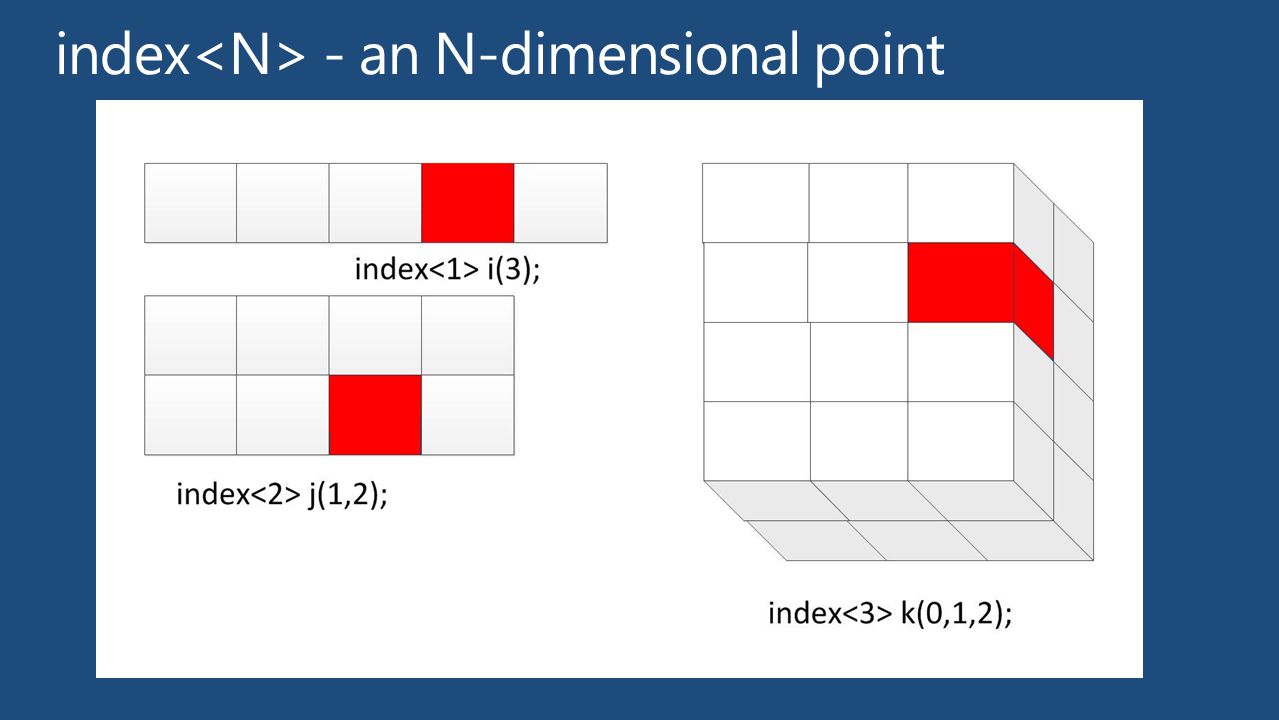 index<N> - an N-dimensional point

index<1> i(3);

index<2> j(1,2);

index<3> k(0,1,2);